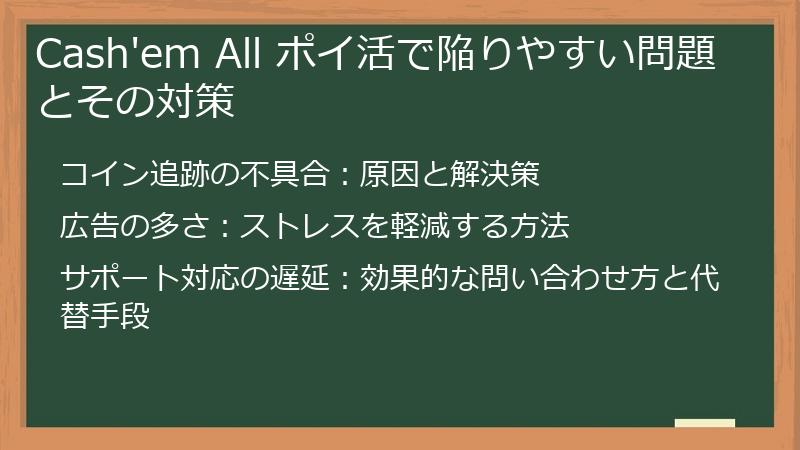 Cash'em All ポイ活で陥りやすい問題とその対策

コイン追跡の不具合：原因と解決策

広告の多さ：ストレスを軽減する方法

サポート対応の遅延：効果的な問い合わせ方と代替手段